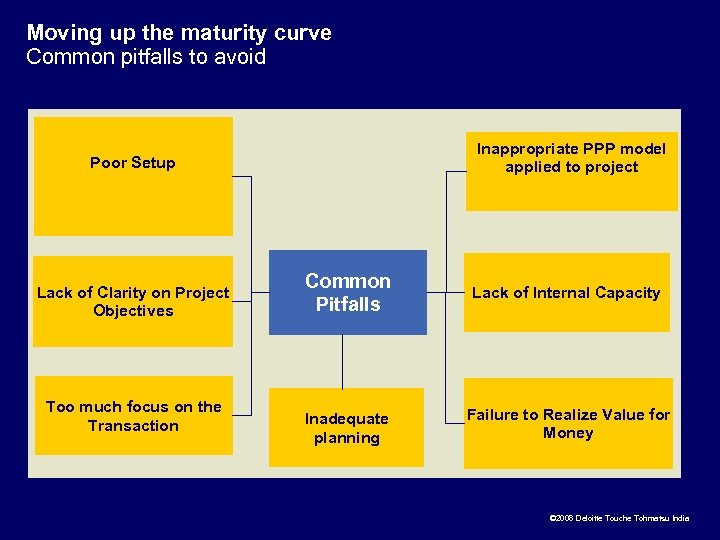 Moving up the maturity curve
Common pitfalls to avoid

Poor Setup

Lack of Clarity on Project Objectives

Too much focus on the Transaction

Common Pitfalls

Inadequate planning

Inappropriate PPP model applied to project

Lack of Internal Capacity

Failure to Realize Value for Money

©2008 Deloitte Touche Tohmatsu India